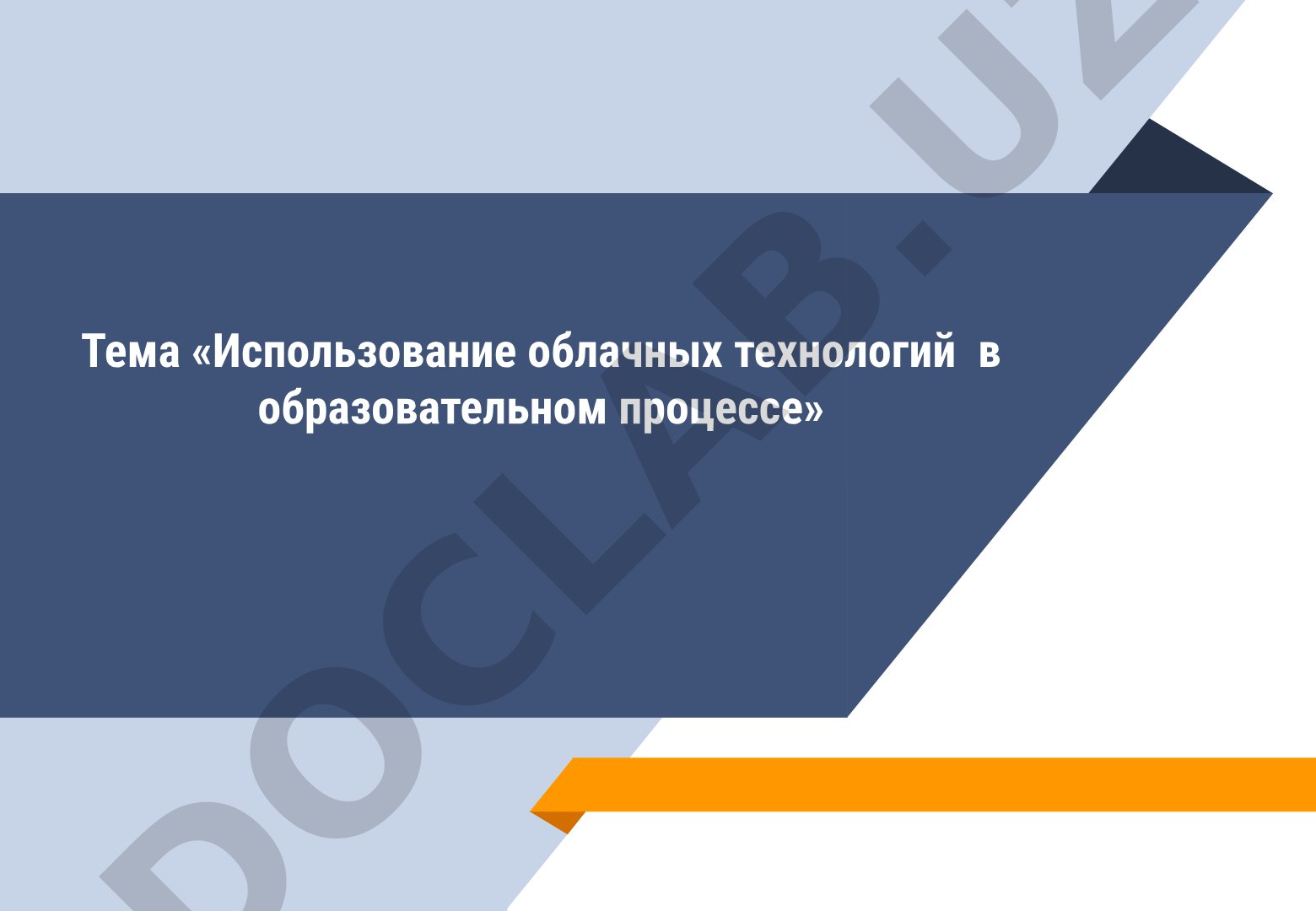 Тема «Использование облачных технологий в образовательном процессе»

DOCLAB.UZ